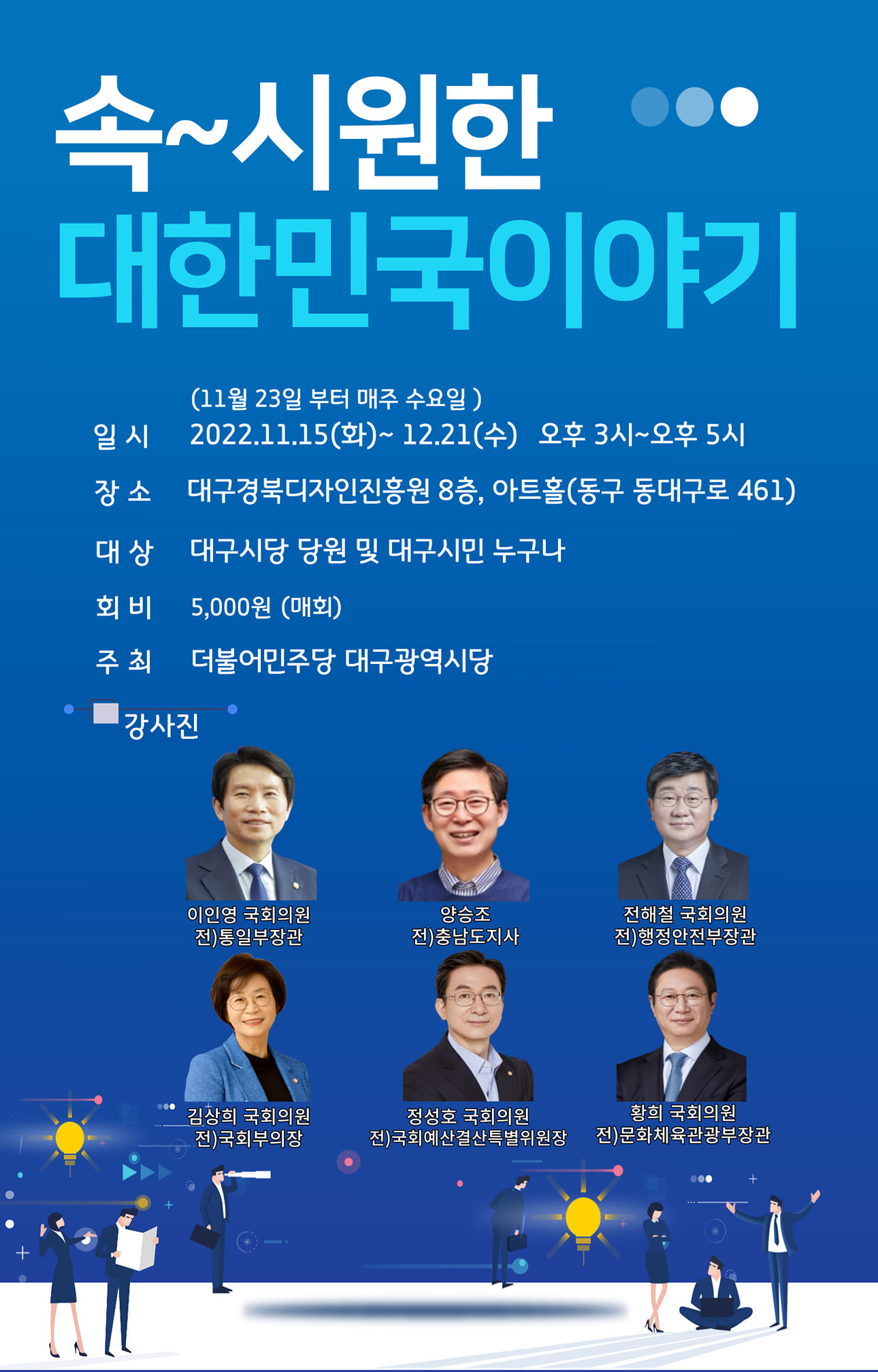 속~시원한
대한민국이야기

(11월 23일 부터 매주 수요일 )
일 시 2022.11.15(화)~ 12.21(수) 오후 3시~오후 5시

장 소 대구경북디자인진흥원 8층, 아트홀(동구 동대구로 461)

대 상 대구시당 당원 및 대구시민 누구나

회 비 5,000원 (매회)

주 최 더불어민주당 대구광역시당

강사진

이인영 국회의원
전)통일부장관

양승조
전)충남도지사

전해철 국회의원
전)행정안전부장관

김상희 국회의원
전)국회부의장

정성호 국회의원
전)국회예산결산특별위원장

황희 국회의원
전)문화체육관광부장관